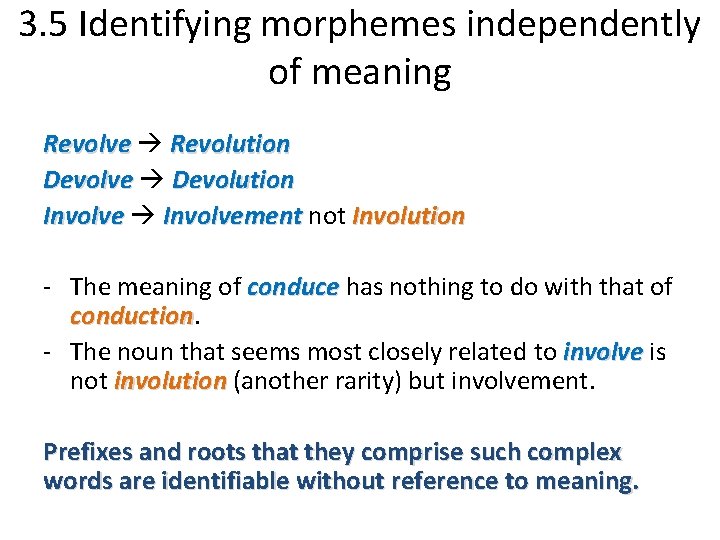 3.5 Identifying morphemes independently of meaning

Revolve → Revolution
Devolve → Devolution
Involve → Involvement not Involution

- The meaning of conduce has nothing to do with that of conduction.
- The noun that seems most closely related to involve is not involution (another rarity) but involvement.

Prefixes and roots that they comprise such complex words are identifiable without reference to meaning.